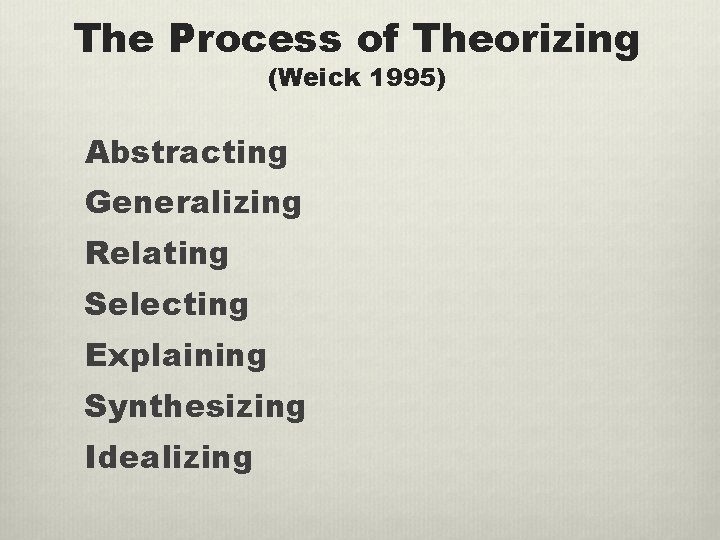 The Process of Theorizing
(Weick 1995)

Abstracting
Generalizing
Relating
Selecting
Explaining
Synthesizing
Idealizing